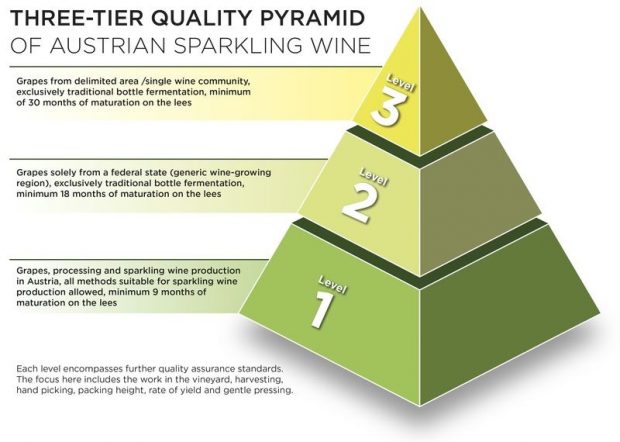 THREE-TIER QUALITY PYRAMID
OF AUSTRIAN SPARKLING WINE

Grapes from delimited area /single wine community, exclusively traditional bottle fermentation, minimum of 30 months of maturation on the lees

Level
3

Grapes solely from a federal state (generic wine-growing region), exclusively traditional bottle fermentation, minimum 18 months of maturation on the lees

Level
2

Grapes, processing and sparkling wine production in Austria, all methods suitable for sparkling wine production allowed, minimum 9 months of maturation on the lees

Level
1

Each level encompasses further quality assurance standards. The focus here includes the work in the vineyard, harvesting, hand picking, packing height, rate of yield and gentle pressing.